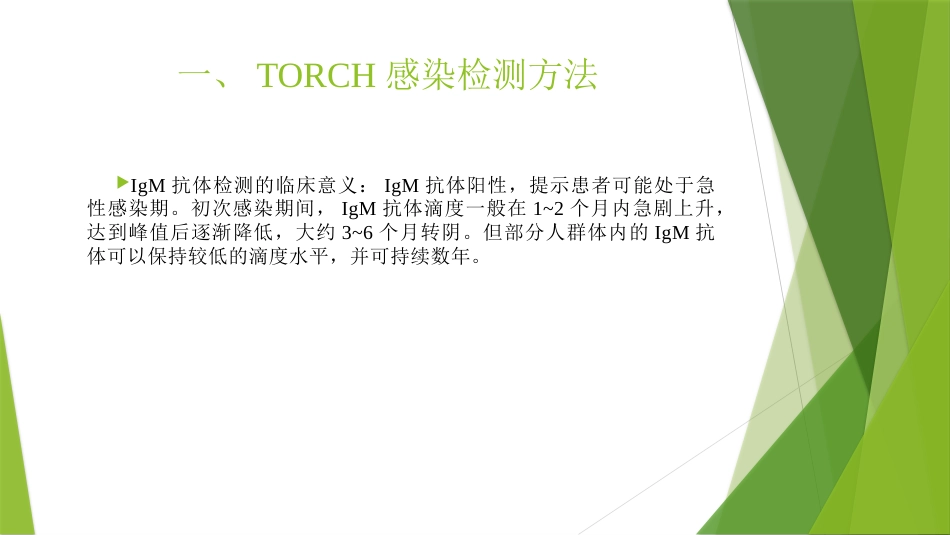 一、 TORCH 感染检测方法

IgM 抗体检测的临床意义： IgM 抗体阳性，提示患者可能处于急性感染期。初次感染期间， IgM 抗体滴度一般在 1~2 个月内急剧上升，达到峰值后逐渐降低，大约 3~6 个月转阴。但部分人群体内的 IgM 抗体可以保持较低的滴度水平，并可持续数年。